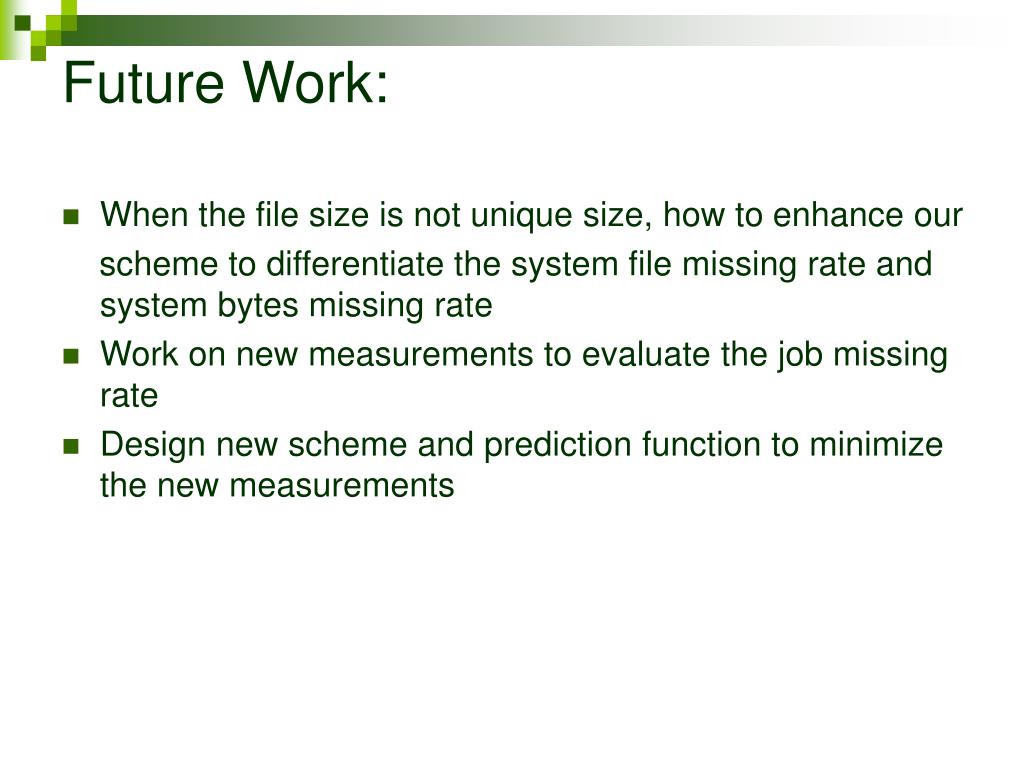 Future Work:

- When the file size is not unique size, how to enhance our scheme to differentiate the system file missing rate and system bytes missing rate
- Work on new measurements to evaluate the job missing rate
- Design new scheme and prediction function to minimize the new measurements